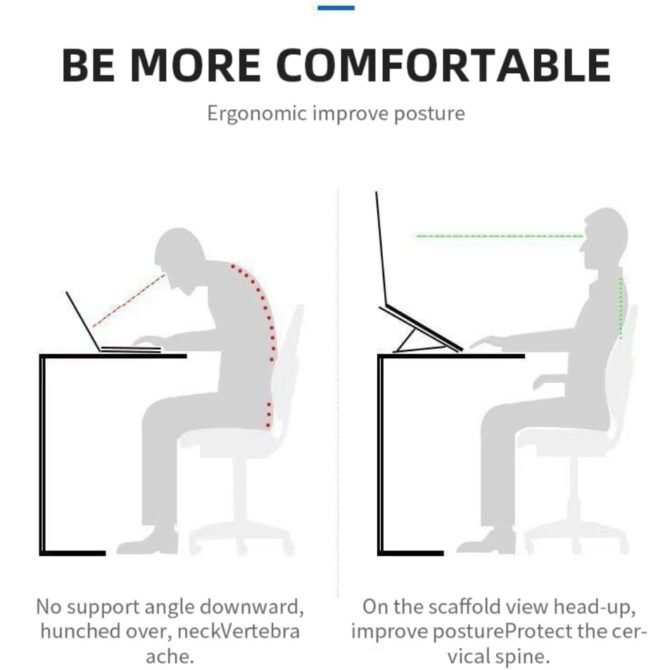 BE MORE COMFORTABLE

Ergonomic improve posture

No support angle downward, hunched over, neckVertebra ache.

On the scaffold view head-up, improve postureProtect the cervical spine.